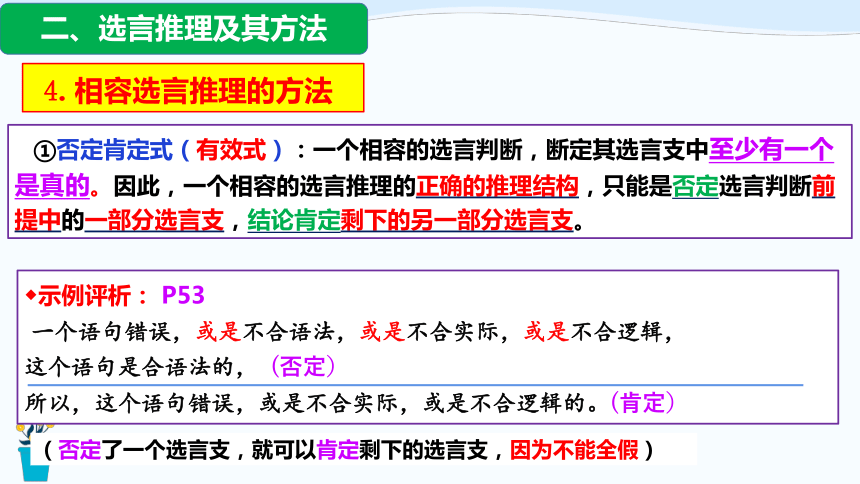 二、选言推理及其方法

4. 相容选言推理的方法

①否定肯定式（有效式）：一个相容的选言判断，断定其选言支中至少有一个是真的。因此，一个相容的选言推理的正确的推理结构，只能是否定选言判断前提中的一部分选言支，结论肯定剩下的另一部分选言支。

◆示例评析： P53

一个语句错误，或是不合语法，或是不合实际，或是不合逻辑，

这个语句是合语法的，（否定）

所以，这个语句错误，或是不合实际，或是不合逻辑的。（肯定）

（否定了一个选言支，就可以肯定剩下的选言支，因为不能全假）